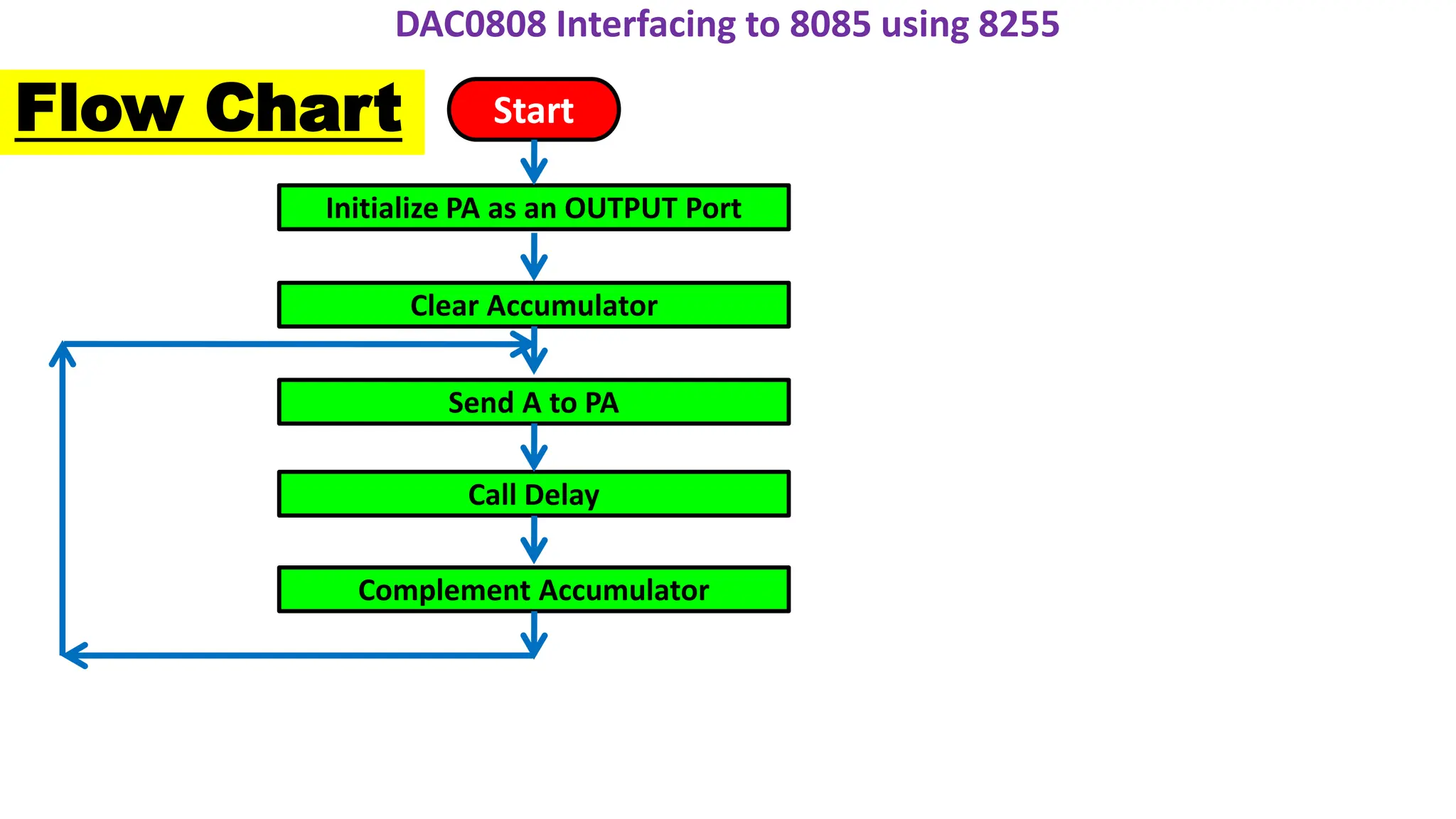 DAC0808 Interfacing to 8085 using 8255

Flow Chart

Start

Initialize PA as an OUTPUT Port

Clear Accumulator

Send A to PA

Call Delay

Complement Accumulator